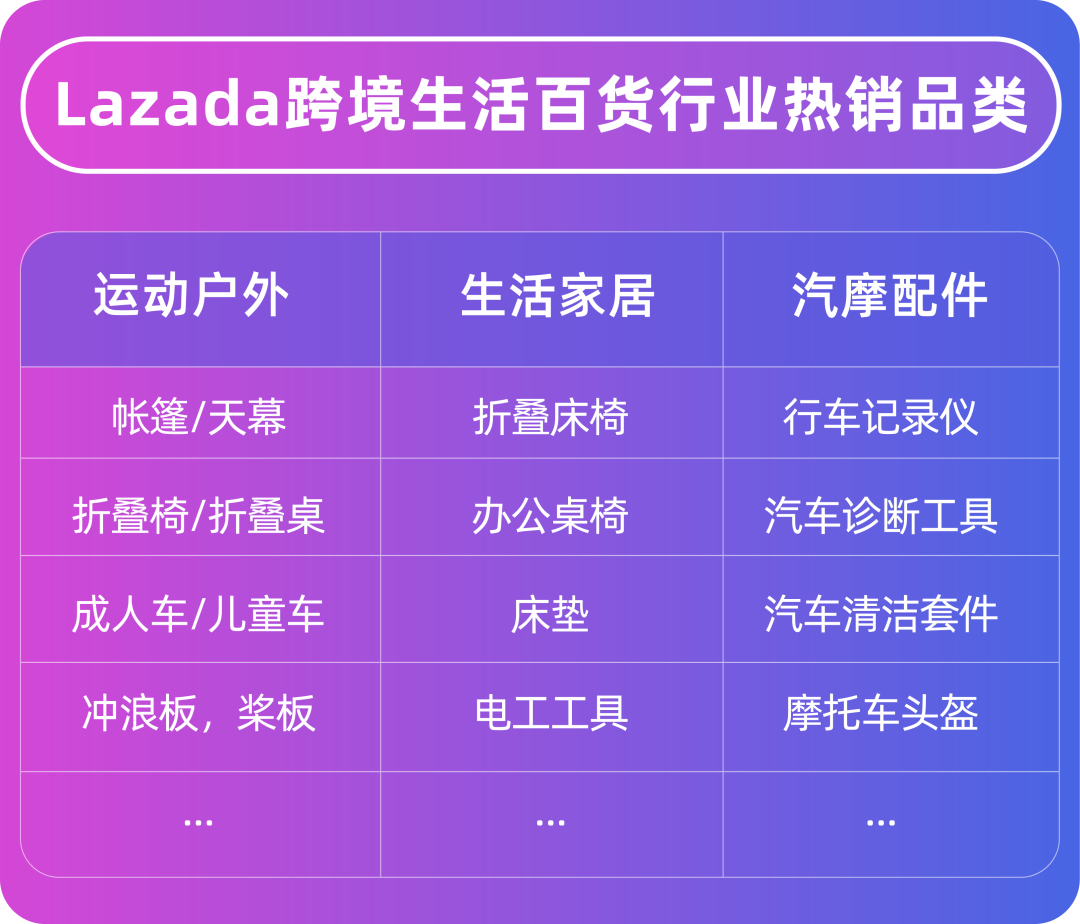 Lazada跨境生活百货行业热销品类

| 运动户外 | 生活家居 | 汽摩配件 |
|---|---|---|
| 帐篷/天幕 | 折叠床椅 | 行车记录仪 |
| 折叠椅/折叠桌 | 办公桌椅 | 汽车诊断工具 |
| 成人车/儿童车 | 床垫 | 汽车清洁套件 |
| 冲浪板，桨板 | 电工工具 | 摩托车头盔 |
| ... | ... | ... |